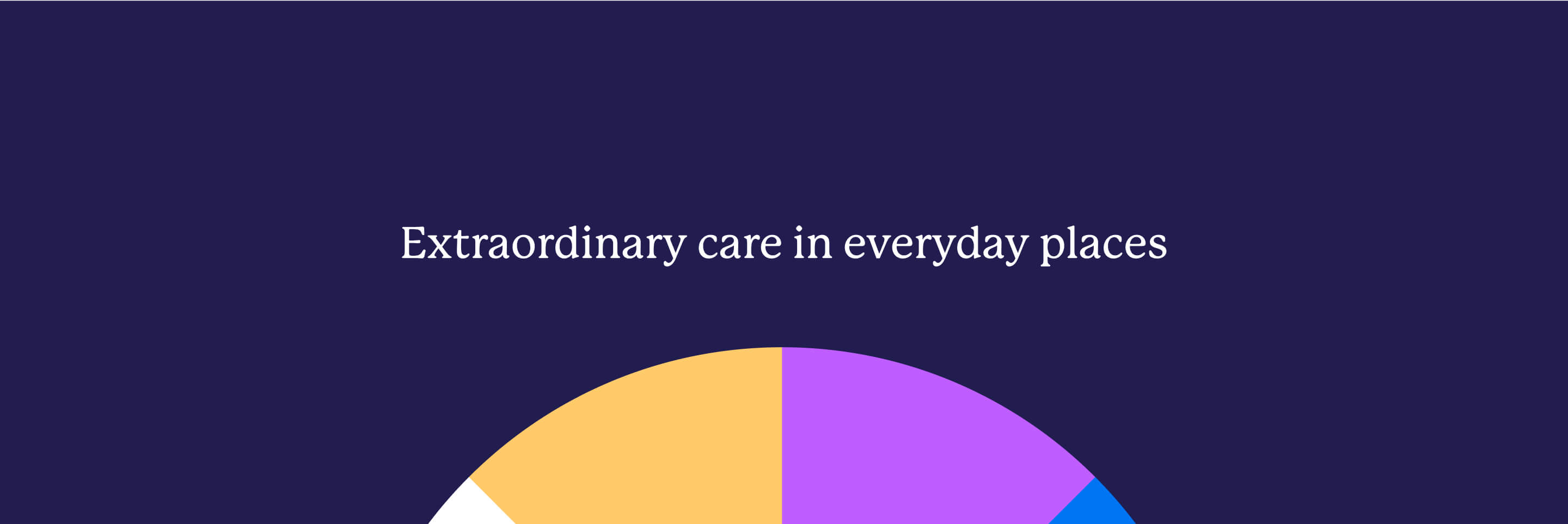 Extraordinary care in everyday places